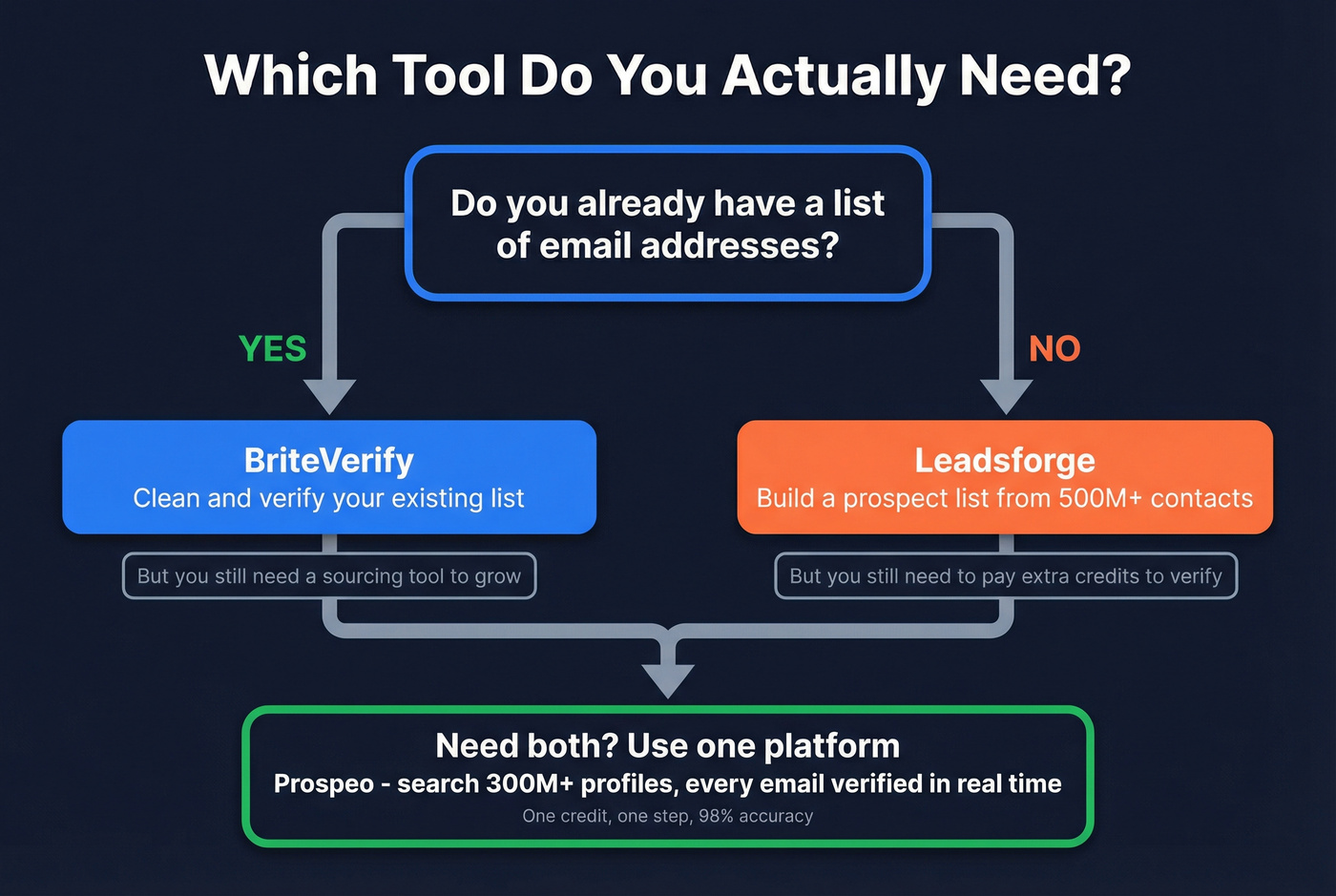 Which Tool Do You Actually Need?

Do you already have a list of email addresses?

YES

NO

BriteVerify
Clean and verify your existing list

But you still need a sourcing tool to grow

Leadsforge
Build a prospect list from 500M+ contacts

But you still need to pay extra credits to verify

Need both? Use one platform
Prospeo - search 300M+ profiles, every email verified in real time
One credit, one step, 98% accuracy